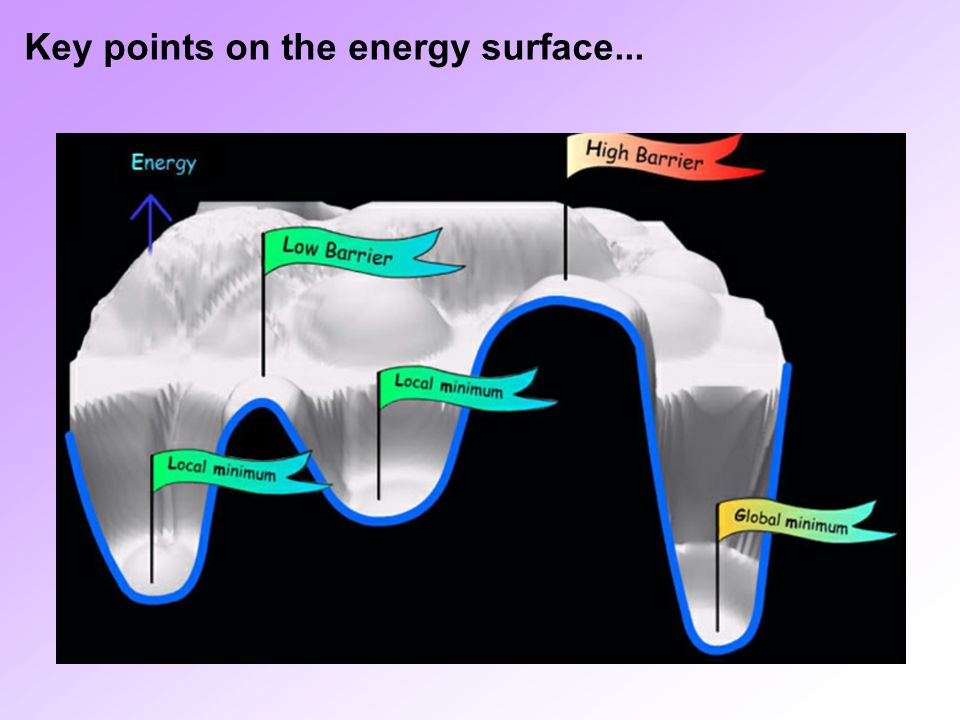 Key points on the energy surface...

Energy

High Barrier

Low Barrier

Local minimum

Local minimum

Global minimum